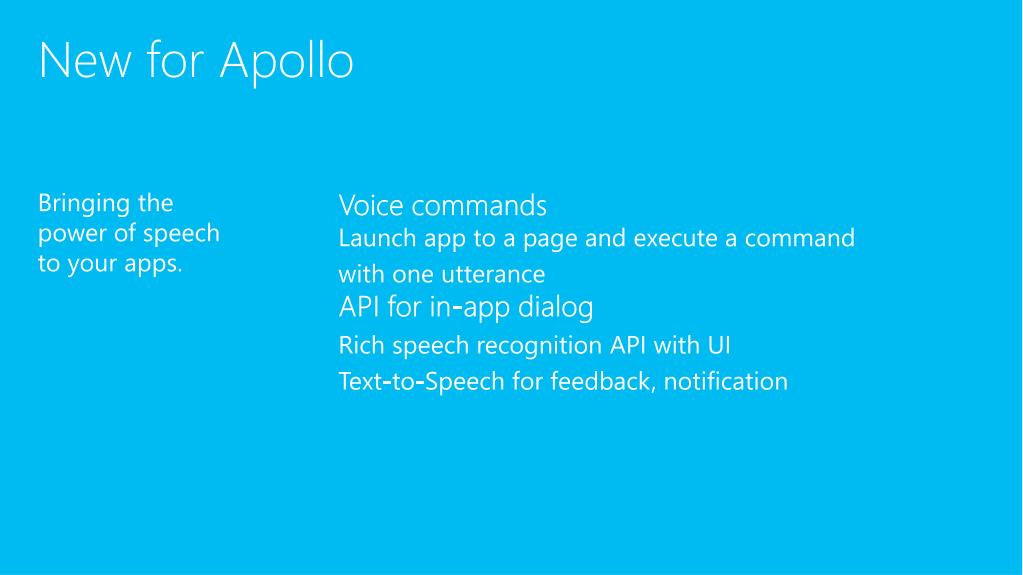 New for Apollo

Bringing the power of speech to your apps.

Voice commands

Launch app to a page and execute a command with one utterance

API for in-app dialog

Rich speech recognition API with UI

Text-to-Speech for feedback, notification